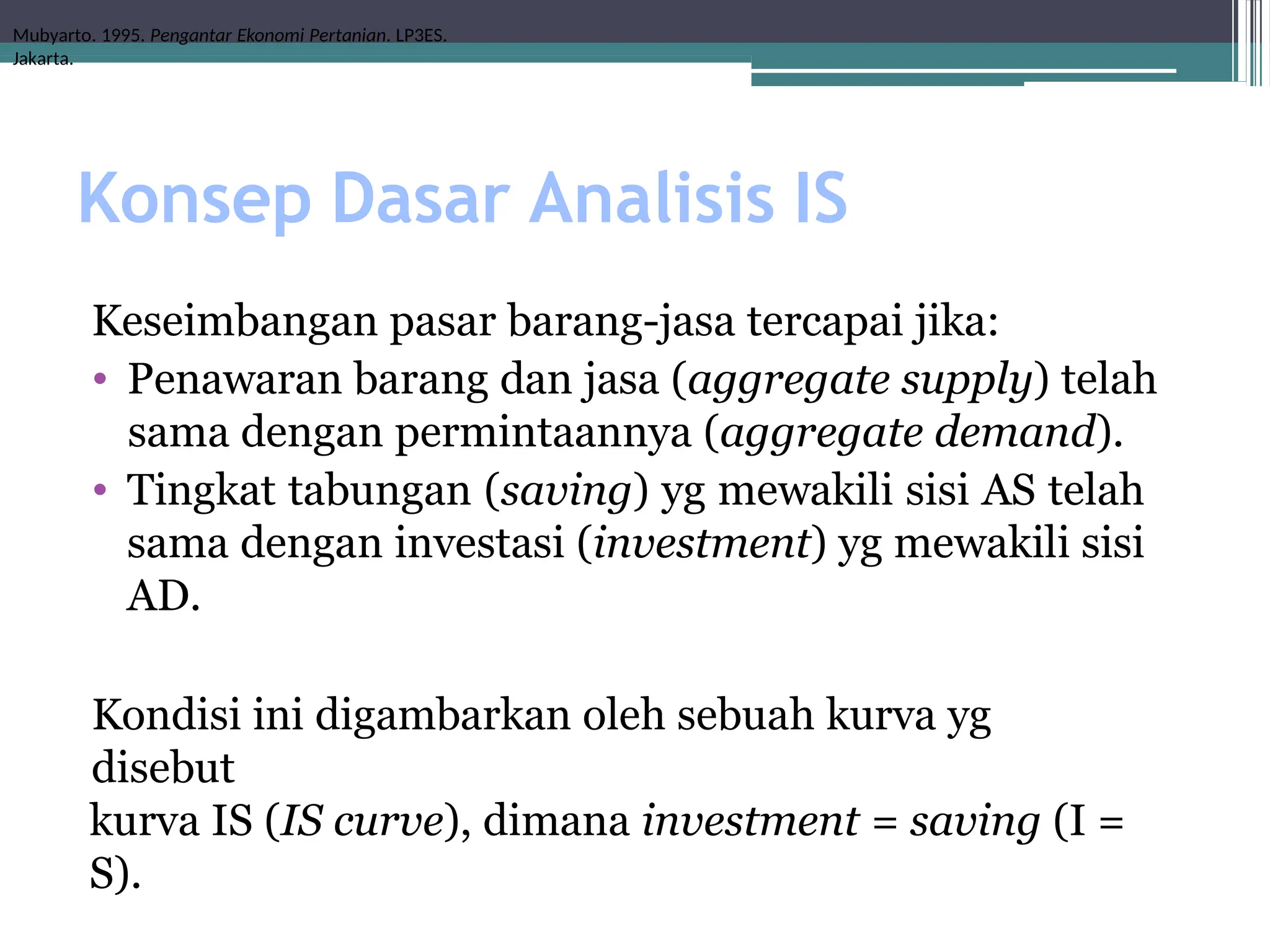 Mubyarto. 1995. Pengantar Ekonomi Pertanian. LP3ES. Jakarta.

Konsep Dasar Analisis IS

Keseimbangan pasar barang-jasa tercapai jika:

• Penawaran barang dan jasa (aggregate supply) telah sama dengan permintaannya (aggregate demand).
• Tingkat tabungan (saving) yg mewakili sisi AS telah sama dengan investasi (investment) yg mewakili sisi AD.

Kondisi ini digambarkan oleh sebuah kurva yg disebut
kurva IS (IS curve), dimana investment = saving (I = S).